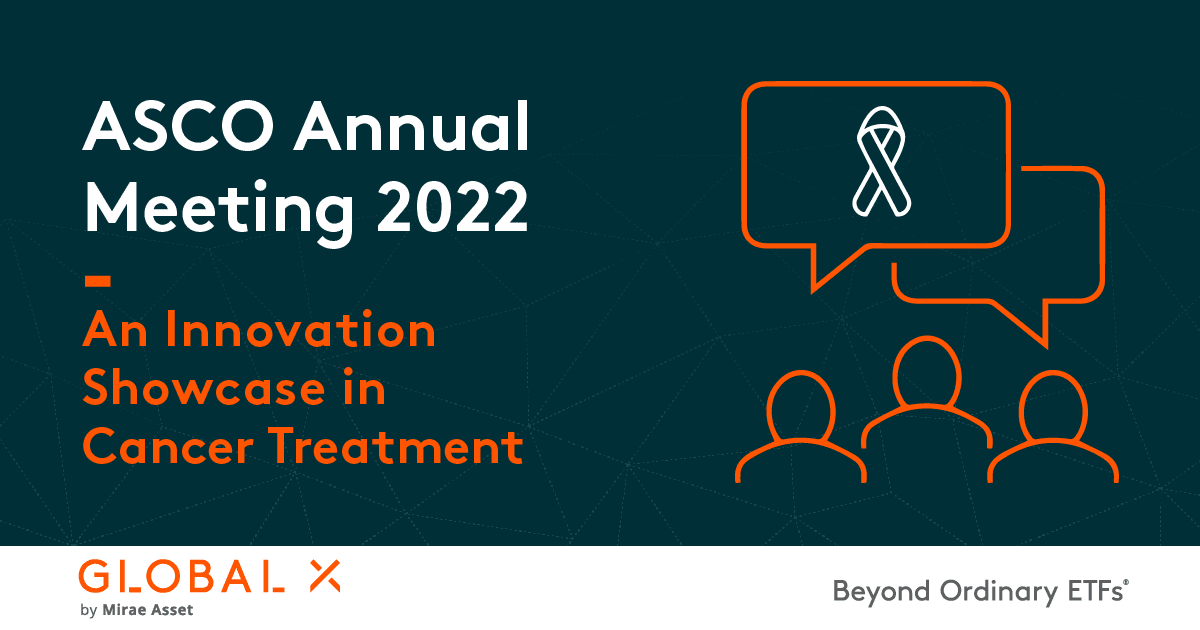 ASCO Annual Meeting 2022

–

An Innovation Showcase in Cancer Treatment

GLOBAL X
by Mirae Asset

Beyond Ordinary ETFs®